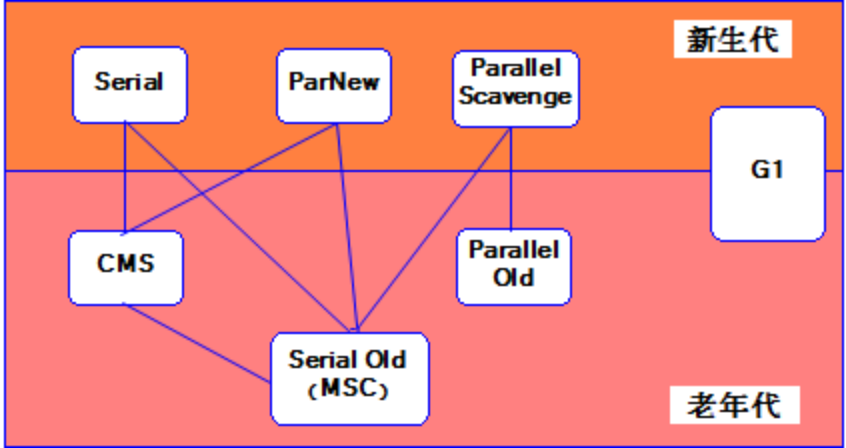 新生代

Serial

ParNew

Parallel Scavenge

G1

CMS

Parallel Old

Serial Old (MSC)

老年代